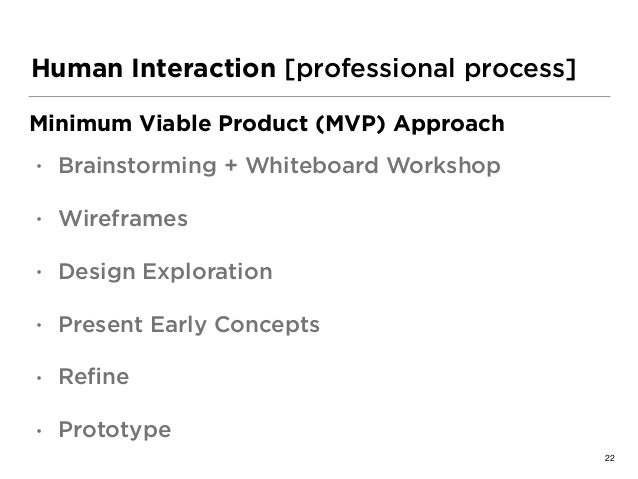 Human Interaction [professional process]

Minimum Viable Product (MVP) Approach

• Brainstorming + Whiteboard Workshop

• Wireframes

• Design Exploration

• Present Early Concepts

• Refine

• Prototype

22